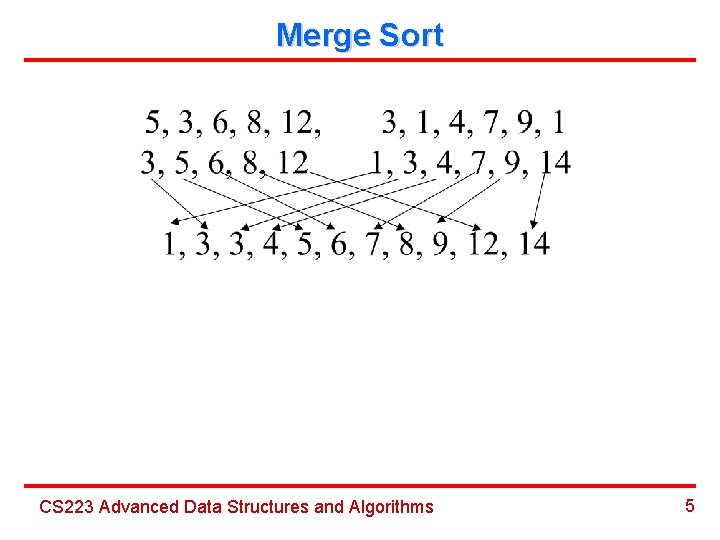 Merge Sort

5, 3, 6, 8, 12,     3, 1, 4, 7, 9, 1
3, 5, 6, 8, 12     1, 3, 4, 7, 9, 14

1, 3, 3, 4, 5, 6, 7, 8, 9, 12, 14

CS223 Advanced Data Structures and Algorithms

5